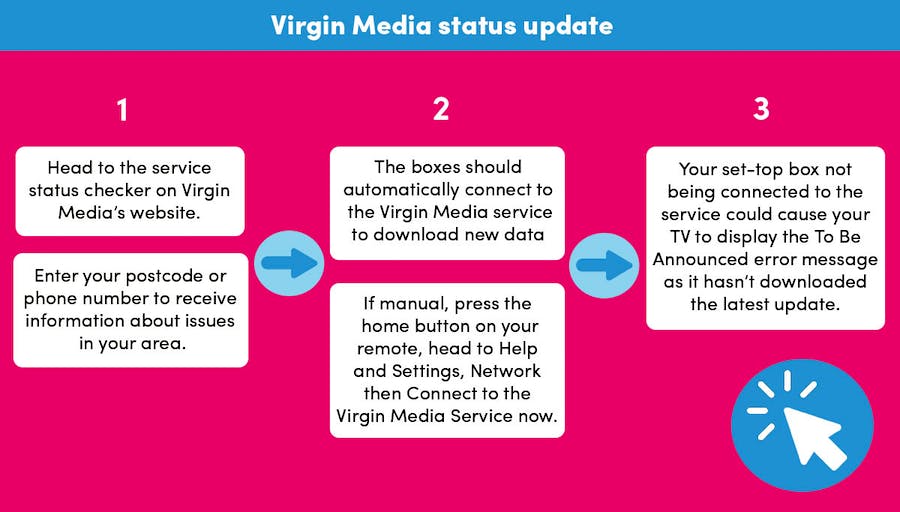 Virgin Media status update

1

Head to the service status checker on Virgin Media's website.

Enter your postcode or phone number to receive information about issues in your area.

2

The boxes should automatically connect to the Virgin Media service to download new data

If manual, press the home button on your remote, head to Help and Settings, Network then Connect to the Virgin Media Service now.

3

Your set-top box not being connected to the service could cause your TV to display the To Be Announced error message as it hasn't downloaded the latest update.